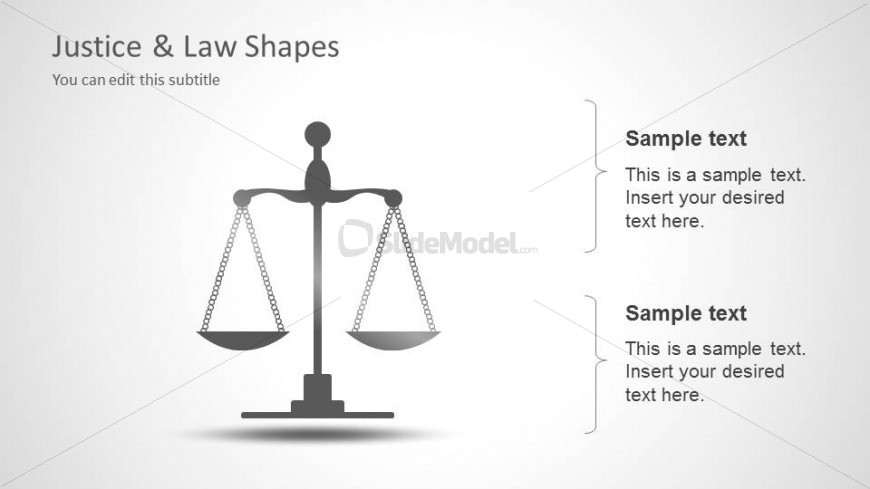 Justice & Law Shapes

You can edit this subtitle

SlideModel.com

Sample text

This is a sample text. Insert your desired text here.

Sample text

This is a sample text. Insert your desired text here.